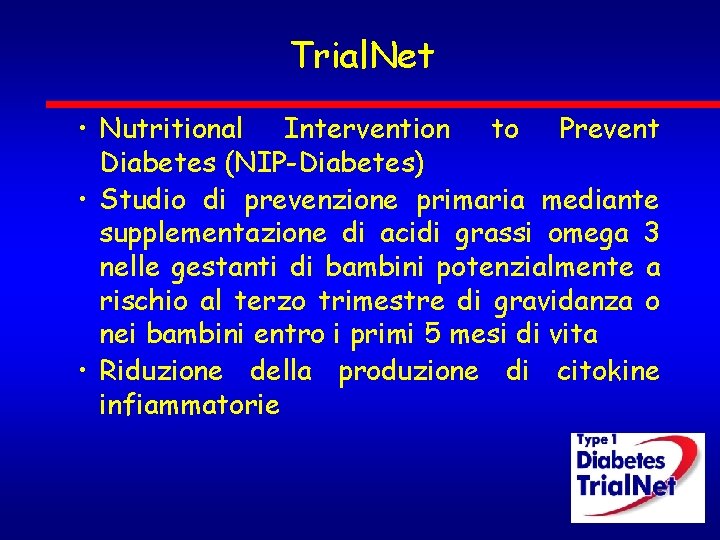 TrialNet

• Nutritional Intervention to Prevent Diabetes (NIP-Diabetes)
• Studio di prevenzione primaria mediante supplementazione di acidi grassi omega 3 nelle gestanti di bambini potenzialmente a rischio al terzo trimestre di gravidanza o nei bambini entro i primi 5 mesi di vita
• Riduzione della produzione di citokine infiammatorie

Type 1 Diabetes TrialNet